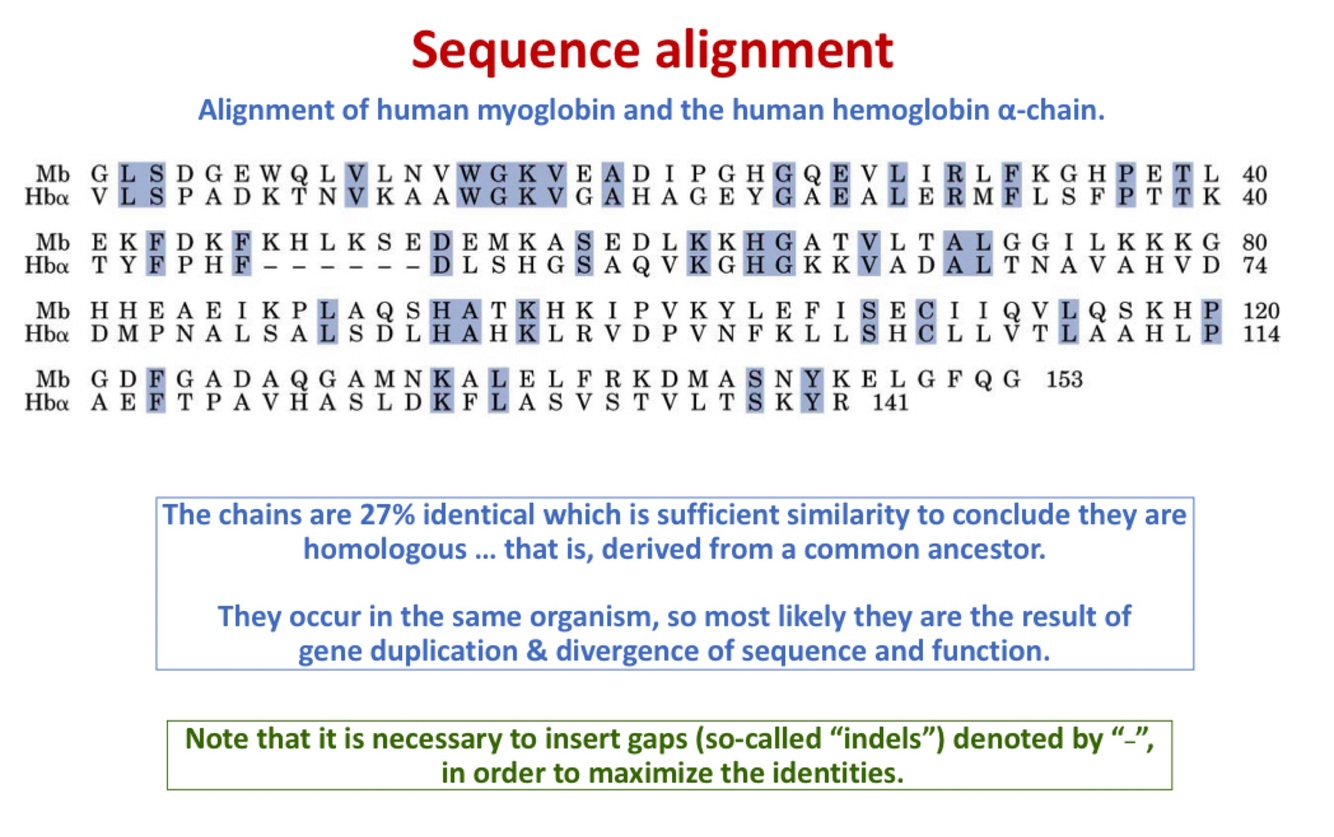 Sequence alignment

Alignment of human myoglobin and the human hemoglobin α-chain.

Mb G L S D G E W Q L V L N V W G K V E A D I P G H G Q E V L I R L F K G H P E T L 40
Hbα V L S P A D K T N V K A A W G K V G A H A G E Y G A E A L E R M F L S F P T T K 40

Mb E K F D K F K H L K S E D E M K A S E D L K K H G A T V L T A L G G I L K K K G 80
Hbα T Y F P H F – – – – – – D L S H G S A Q V K G H G K K V A D A L T N A V A H V D 74

Mb H H E A E I K P L A Q S H A T K H K I P V K Y L E F I S E C I I Q V L Q S K H P 120
Hbα D M P N A L S A L S D L H A H K L R V D P V N F K L L S H C L L V T L A A H L P 114

Mb G D F G A D A Q G A M N K A L E L F R K D M A S N Y K E L G F Q G 153
Hbα A E F T P A V H A S L D K F L A S V S T V L T S K Y R 141

The chains are 27% identical which is sufficient similarity to conclude they are homologous … that is, derived from a common ancestor.

They occur in the same organism, so most likely they are the result of gene duplication & divergence of sequence and function.

Note that it is necessary to insert gaps (so-called “indels”) denoted by “–”, in order to maximize the identities.